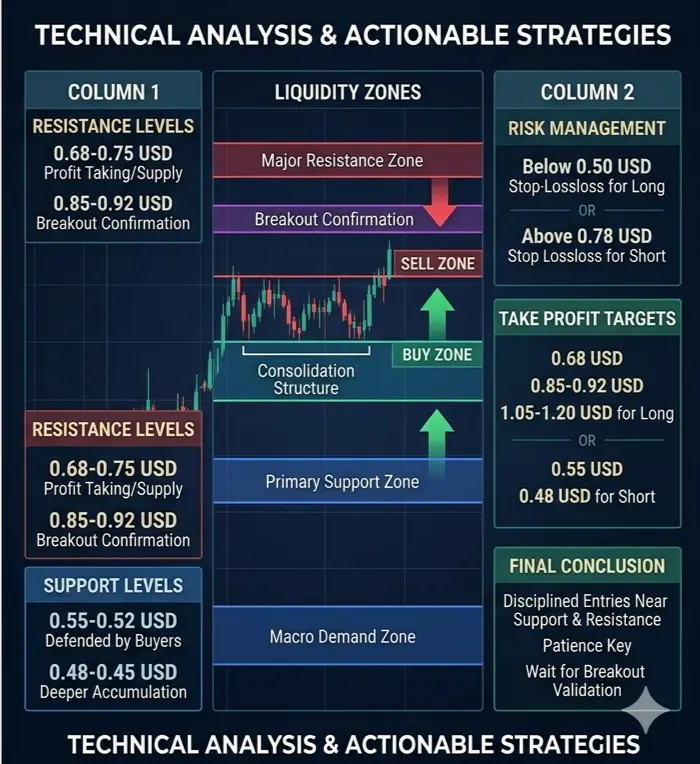 TECHNICAL ANALYSIS & ACTIONABLE STRATEGIES

COLUMN 1

RESISTANCE LEVELS

0.68-0.75 USD
Profit Taking/Supply

0.85-0.92 USD
Breakout Confirmation

RESISTANCE LEVELS

0.68-0.75 USD
Profit Taking/Supply

0.85-0.92 USD
Breakout Confirmation

SUPPORT LEVELS

0.55-0.52 USD
Defended by Buyers

0.48-0.45 USD
Deeper Accumulation

LIQUIDITY ZONES

Major Resistance Zone

Breakout Confirmation

SELL ZONE

BUY ZONE

Consolidation Structure

Primary Support Zone

Macro Demand Zone

COLUMN 2

RISK MANAGEMENT

Below 0.50 USD
Stop-Lossloss for Long

OR

Above 0.78 USD
Stop Lossloss for Short

TAKE PROFIT TARGETS

0.68 USD
0.85-0.92 USD
1.05-1.20 USD for Long

OR

0.55 USD
0.48 USD for Short

FINAL CONCLUSION

Disciplined Entries Near Support & Resistance
Patience Key
Wait for Breakout Validation

TECHNICAL ANALYSIS & ACTIONABLE STRATEGIES